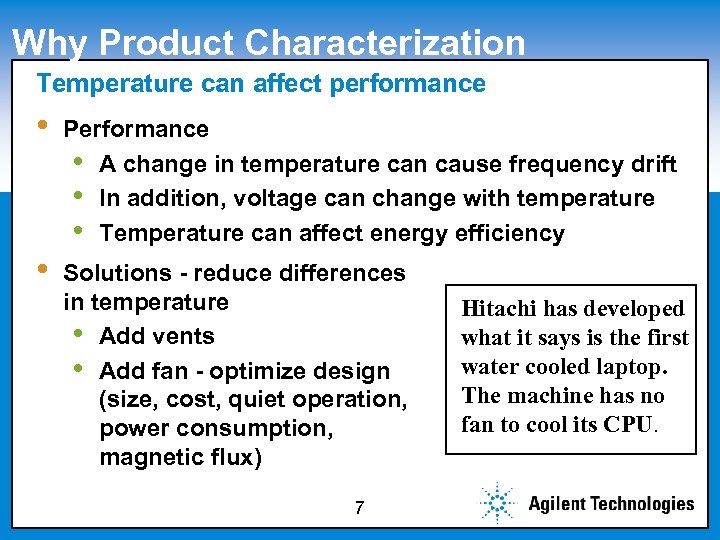 Why Product Characterization

Temperature can affect performance

• Performance
  • A change in temperature can cause frequency drift
  • In addition, voltage can change with temperature
  • Temperature can affect energy efficiency

• Solutions - reduce differences in temperature
  • Add vents
  • Add fan - optimize design (size, cost, quiet operation, power consumption, magnetic flux)

Hitachi has developed what it says is the first water cooled laptop. The machine has no fan to cool its CPU.

7

Agilent Technologies